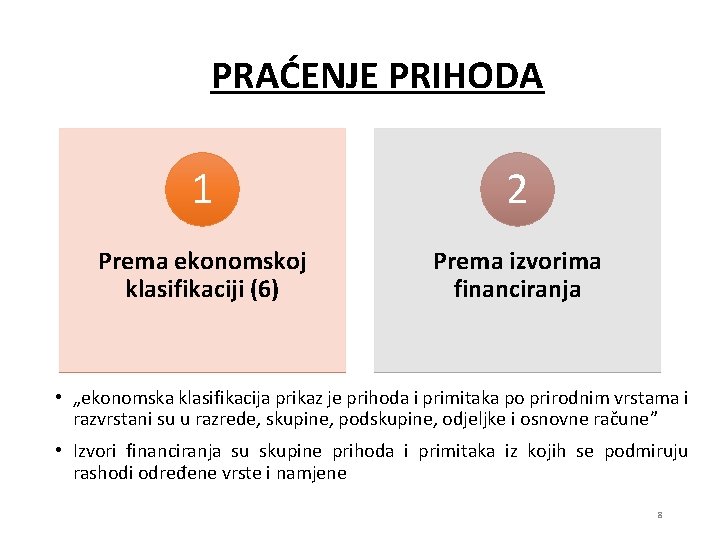 PRAĆENJE PRIHODA

1

Prema ekonomskoj klasifikaciji (6)

2

Prema izvorima financiranja

• „ekonomska klasifikacija prikaz je prihoda i primitaka po prirodnim vrstama i razvrstani su u razrede, skupine, podskupine, odjeljke i osnovne račune”

• Izvori financiranja su skupine prihoda i primitaka iz kojih se podmiruju rashodi određene vrste i namjene

8